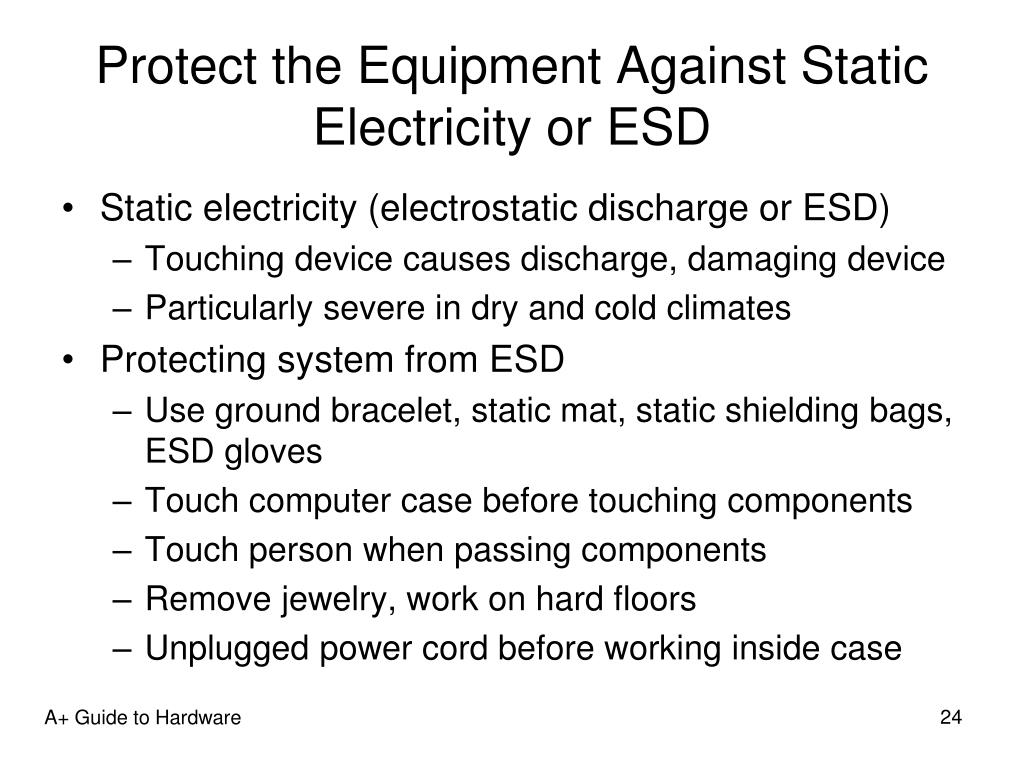 Protect the Equipment Against Static Electricity or ESD

• Static electricity (electrostatic discharge or ESD)
– Touching device causes discharge, damaging device
– Particularly severe in dry and cold climates
• Protecting system from ESD
– Use ground bracelet, static mat, static shielding bags, ESD gloves
– Touch computer case before touching components
– Touch person when passing components
– Remove jewelry, work on hard floors
– Unplugged power cord before working inside case

A+ Guide to Hardware

24